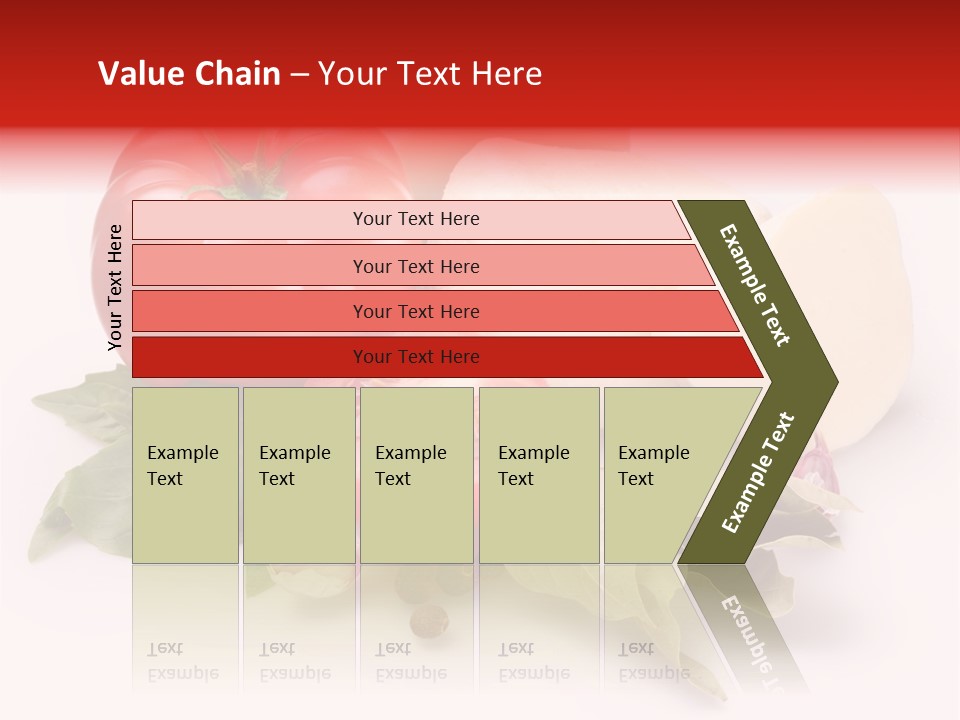 Value Chain – Your Text Here

Your Text Here

Your Text Here

Your Text Here

Your Text Here

Your Text Here

Example Text

Example Text

Example Text

Example Text

Example Text

Example Text

Example Text